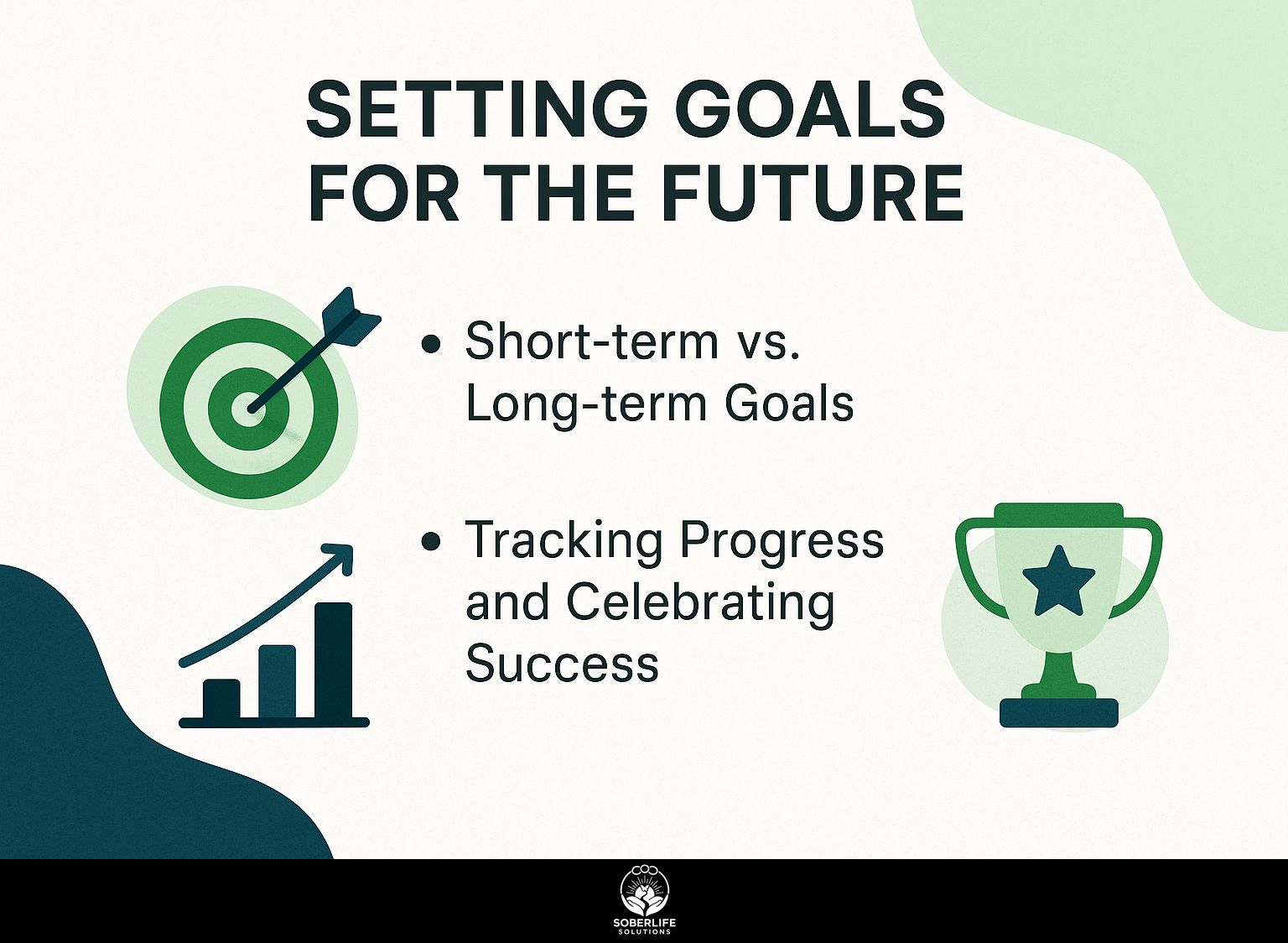 SETTING GOALS FOR THE FUTURE

• Short-term vs. Long-term Goals

• Tracking Progress and Celebrating Success

SOBERLIFE
SOLUTIONS